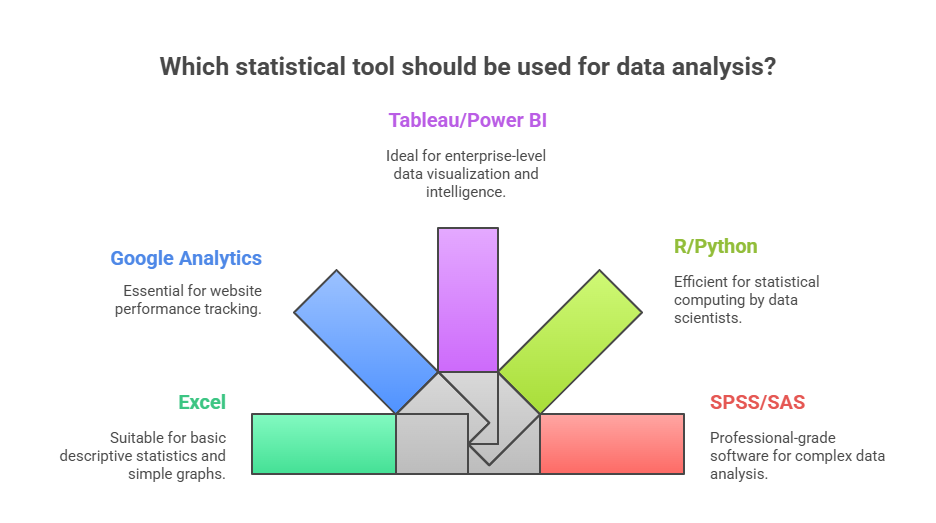 Which statistical tool should be used for data analysis?

Tableau/Power BI

Ideal for enterprise-level data visualization and intelligence.

Google Analytics

Essential for website performance tracking.

R/Python

Efficient for statistical computing by data scientists.

Excel

Suitable for basic descriptive statistics and simple graphs.

SPSS/SAS

Professional-grade software for complex data analysis.